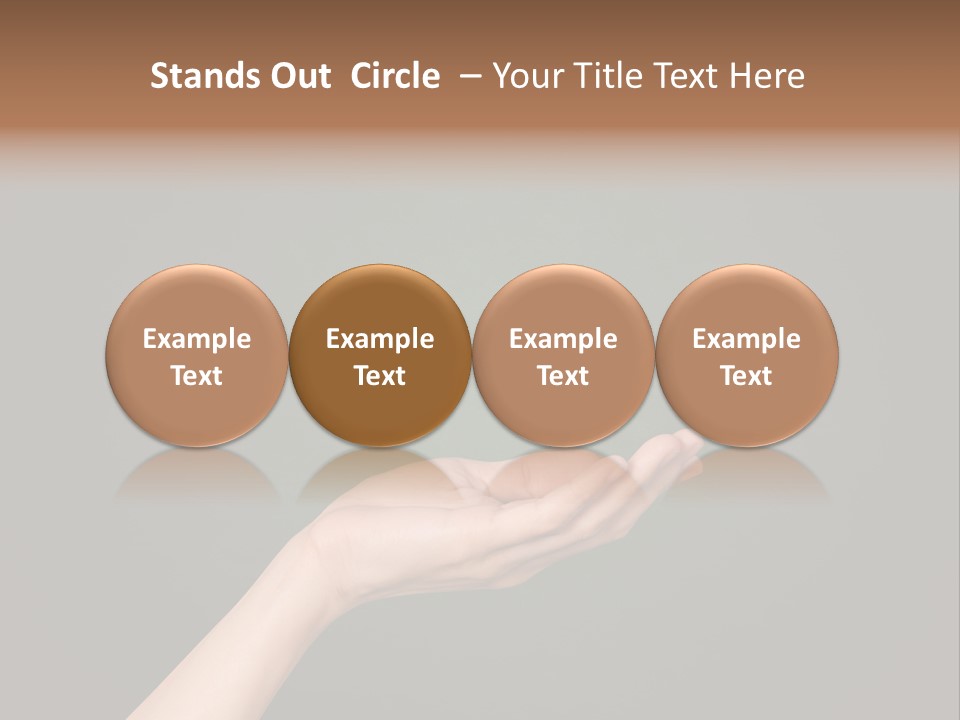 Stands Out  Circle  – Your Title Text Here

Example Text

Example Text

Example Text

Example Text